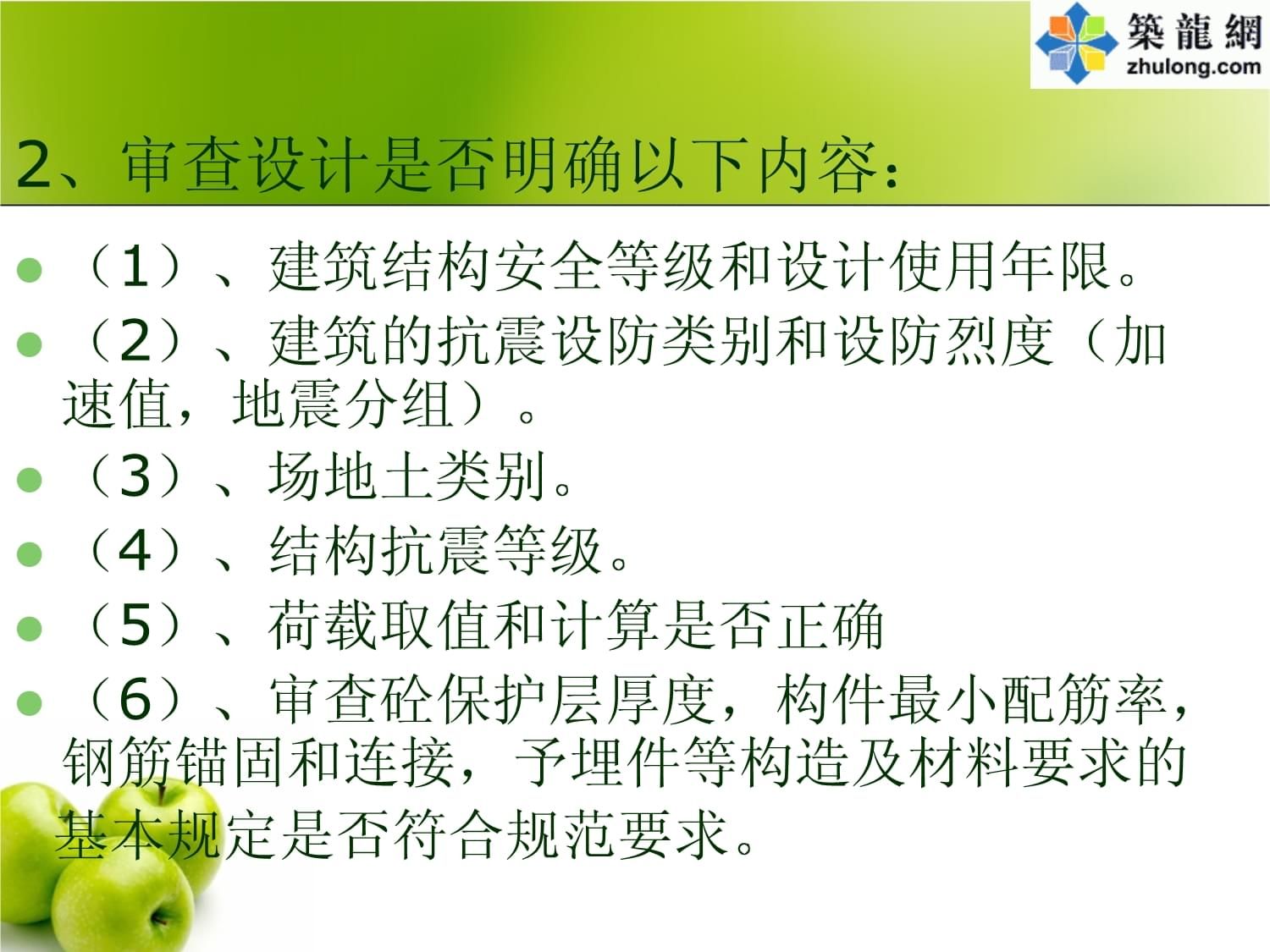 築龍網
zhulong.com

2、审查设计是否明确以下内容：

（1）、建筑结构安全等级和设计使用年限。

（2）、建筑的抗震设防类别和设防烈度（加速值，地震分组）。

（3）、场地土类别。

（4）、结构抗震等级。

（5）、荷载取值和计算是否正确

（6）、审查砼保护层厚度，构件最小配筋率，钢筋锚固和连接，予埋件等构造及材料要求的基本规定是否符合规范要求。